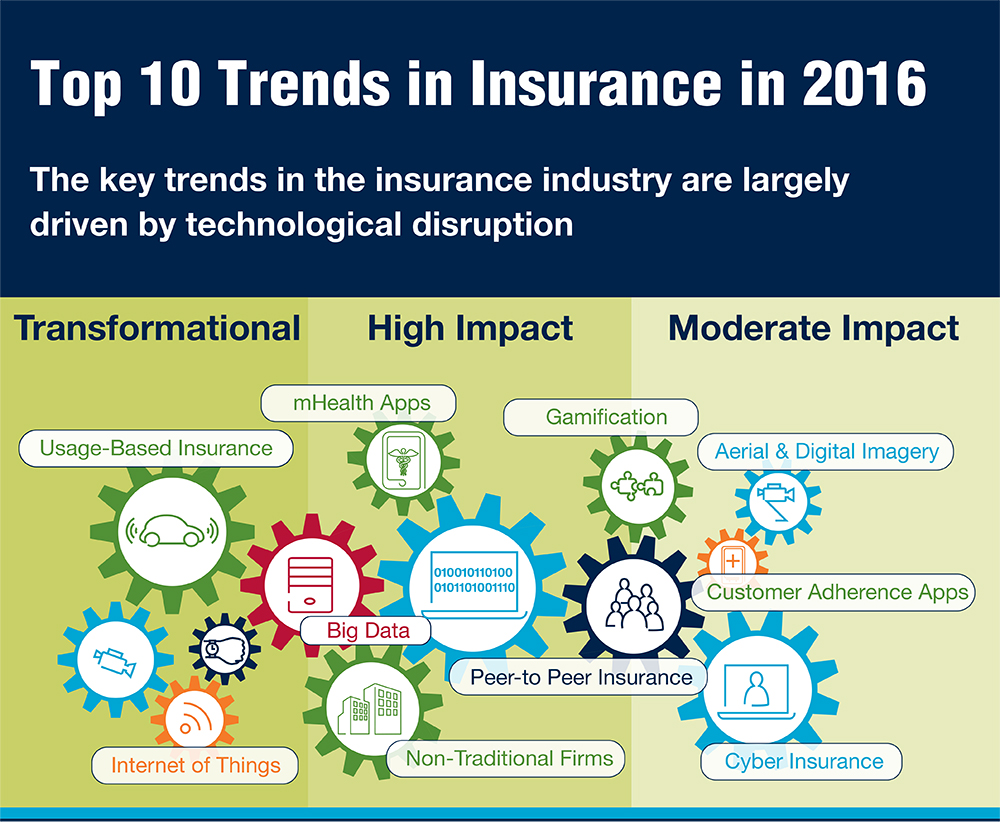 Top 10 Trends in Insurance in 2016

The key trends in the insurance industry are largely driven by technological disruption

Transformational

High Impact

Moderate Impact

mHealth Apps

Gamification

Usage-Based Insurance

Aerial & Digital Imagery

010010110100
0101101001110

Customer Adherence Apps

Big Data

Peer-to Peer Insurance

Internet of Things

Non-Traditional Firms

Cyber Insurance